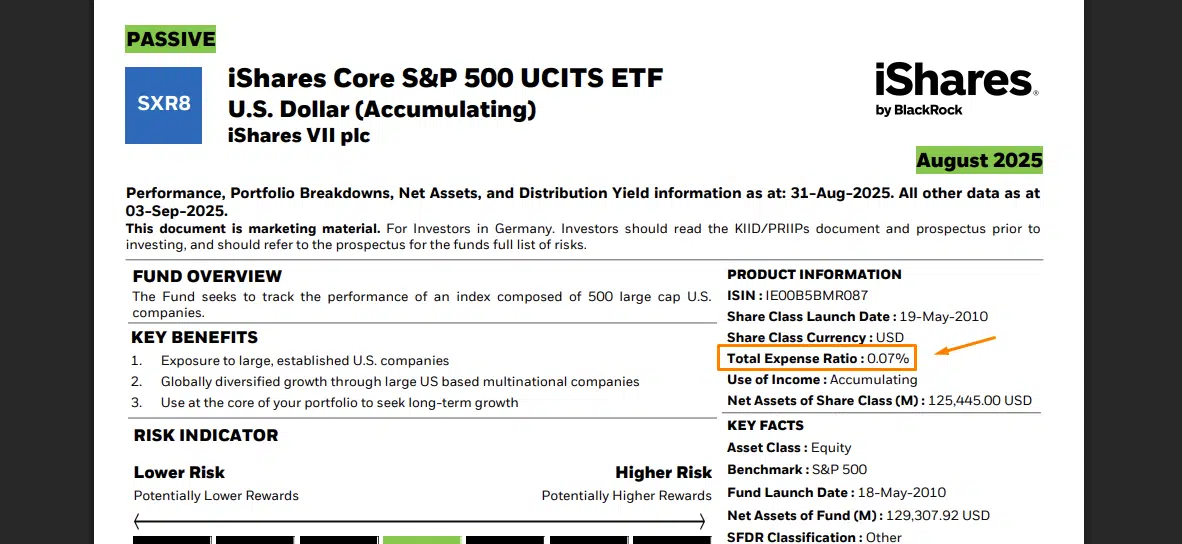 PASSIVE

SXR8

iShares Core S&P 500 UCITS ETF
U.S. Dollar (Accumulating)
iShares VII plc

iShares
by BlackRock

August 2025

Performance, Portfolio Breakdowns, Net Assets, and Distribution Yield information as at: 31-Aug-2025. All other data as at 03-Sep-2025.
This document is marketing material. For Investors in Germany. Investors should read the KIID/PRIIPs document and prospectus prior to investing, and should refer to the prospectus for the funds full list of risks.

FUND OVERVIEW
The Fund seeks to track the performance of an index composed of 500 large cap U.S. companies.

KEY BENEFITS
1. Exposure to large, established U.S. companies
2. Globally diversified growth through large US based multinational companies
3. Use at the core of your portfolio to seek long-term growth

RISK INDICATOR
Lower Risk
Potentially Lower Rewards
Higher Risk
Potentially Higher Rewards

PRODUCT INFORMATION
ISIN : IE00B5BMR087
Share Class Launch Date : 19-May-2010
Share Class Currency : USD
Total Expense Ratio : 0.07%
Use of Income : Accumulating
Net Assets of Share Class (M) : 125,445.00 USD

KEY FACTS
Asset Class : Equity
Benchmark : S&P 500
Fund Launch Date : 18-May-2010
Net Assets of Fund (M) : 129,307.92 USD
SFDR Classification : Other